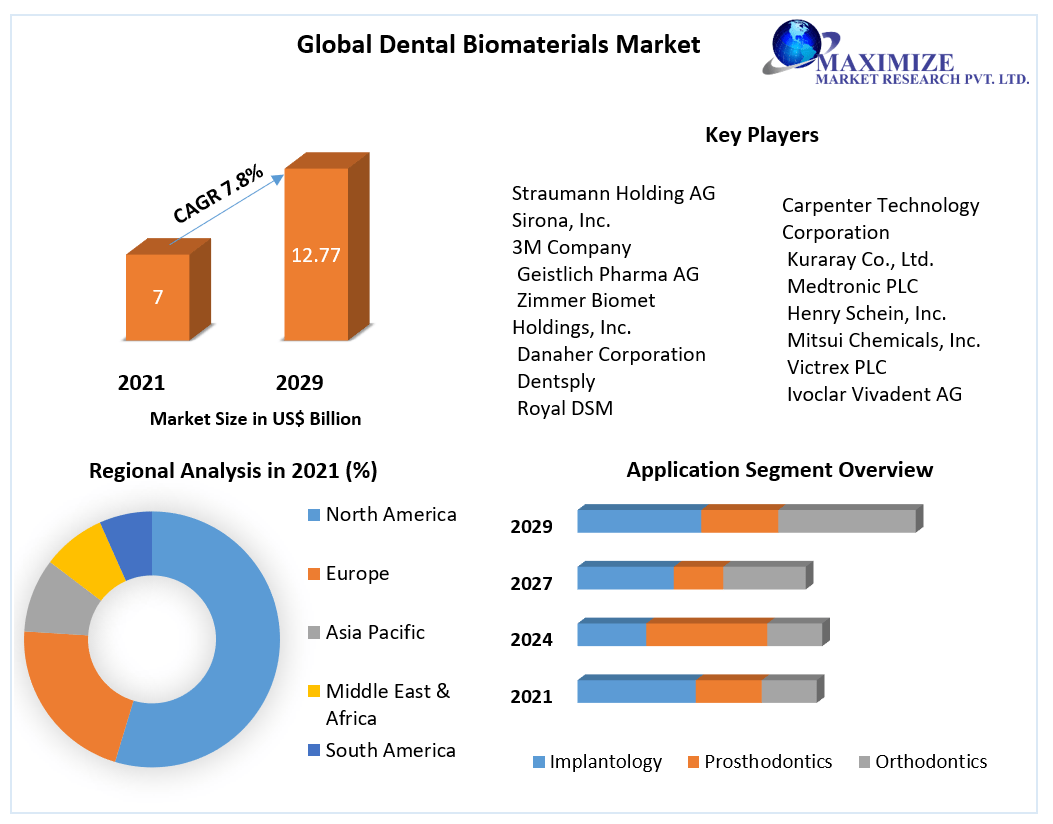 Global Dental Biomaterials Market

MAXIMIZE
MARKET RESEARCH PVT. LTD.

CAGR 7.8%

7

12.77

2021

2029

Market Size in US$ Billion

Key Players

Straumann Holding AG
Sirona, Inc.
3M Company
Geistlich Pharma AG
Zimmer Biomet Holdings, Inc.
Danaher Corporation
Dentsply
Royal DSM

Carpenter Technology Corporation
Kuraray Co., Ltd.
Medtronic PLC
Henry Schein, Inc.
Mitsui Chemicals, Inc.
Victrex PLC
Ivoclar Vivadent AG

Regional Analysis in 2021 (%)

North America
Europe
Asia Pacific
Middle East & Africa
South America

Application Segment Overview

2029
2027
2024
2021

Implantology
Prosthodontics
Orthodontics